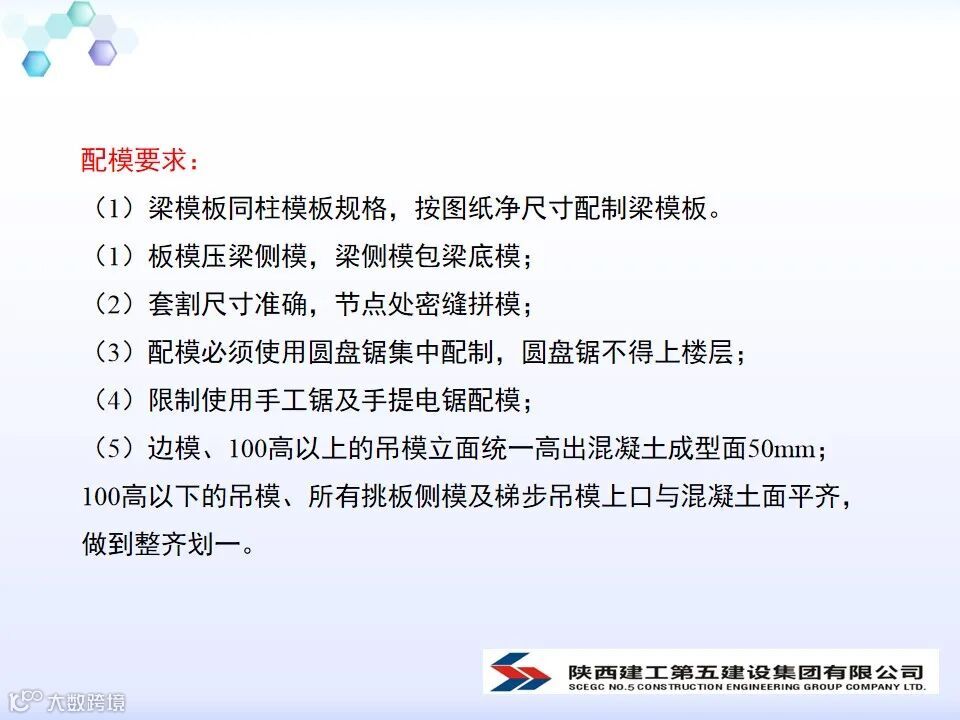 配模要求：

（1）梁模板同柱模板规格，按图纸净尺寸配制梁模板。

（1）板模压梁侧模，梁侧模包梁底模；

（2）套割尺寸准确，节点处密缝拼模；

（3）配模必须使用圆盘锯集中配制，圆盘锯不得上楼层；

（4）限制使用手工锯及手提电锯配模；

（5）边模、100高以上的吊模立面统一高出混凝土成型面50mm；100高以下的吊模、所有挑板侧模及梯步吊模上口与混凝土面平齐，做到整齐划一。

陕西建工第五建设集团有限公司
SCEGC NO.5 CONSTRUCTION ENGINEERING GROUP COMPANY LTD.

大数跨境